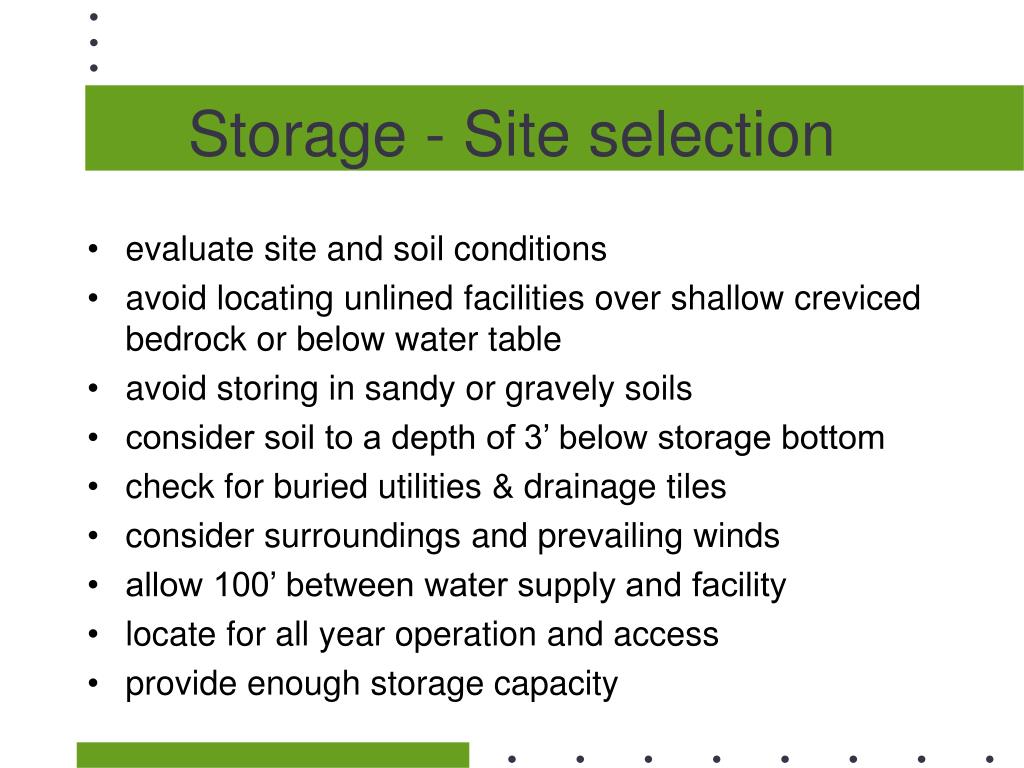 Storage - Site selection

• evaluate site and soil conditions
• avoid locating unlined facilities over shallow creviced bedrock or below water table
• avoid storing in sandy or gravely soils
• consider soil to a depth of 3’ below storage bottom
• check for buried utilities & drainage tiles
• consider surroundings and prevailing winds
• allow 100’ between water supply and facility
• locate for all year operation and access
• provide enough storage capacity